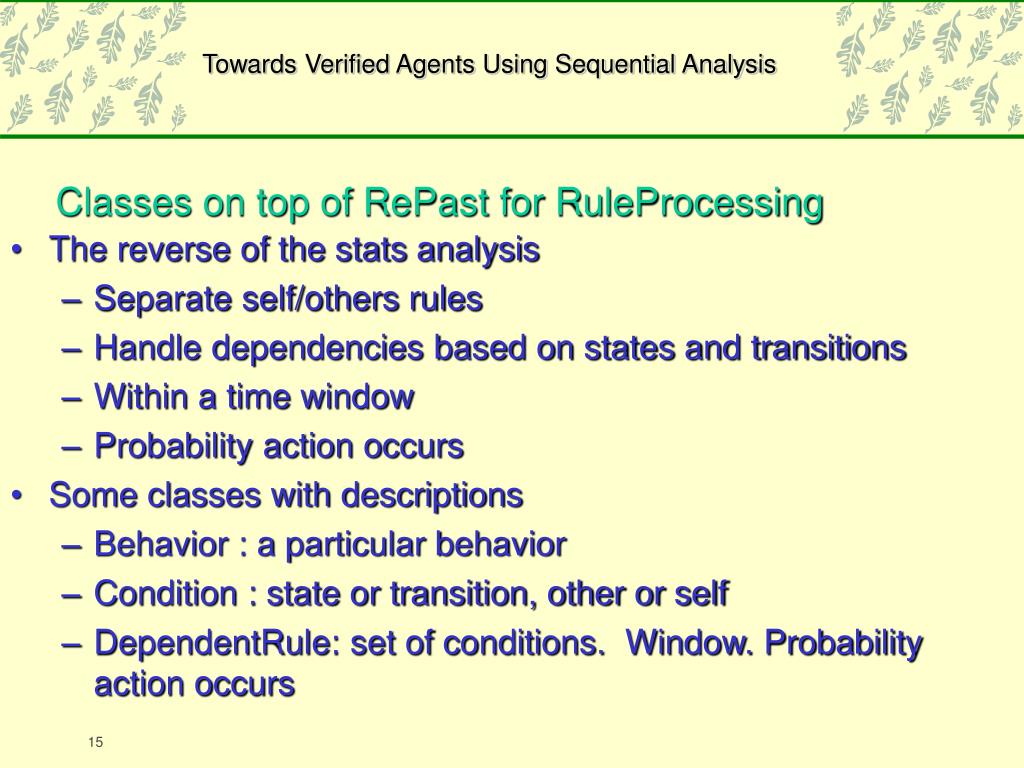 Towards Verified Agents Using Sequential Analysis

Classes on top of RePast for RuleProcessing

• The reverse of the stats analysis
– Separate self/others rules
– Handle dependencies based on states and transitions
– Within a time window
– Probability action occurs
• Some classes with descriptions
– Behavior : a particular behavior
– Condition : state or transition, other or self
– DependentRule: set of conditions.  Window. Probability action occurs

15